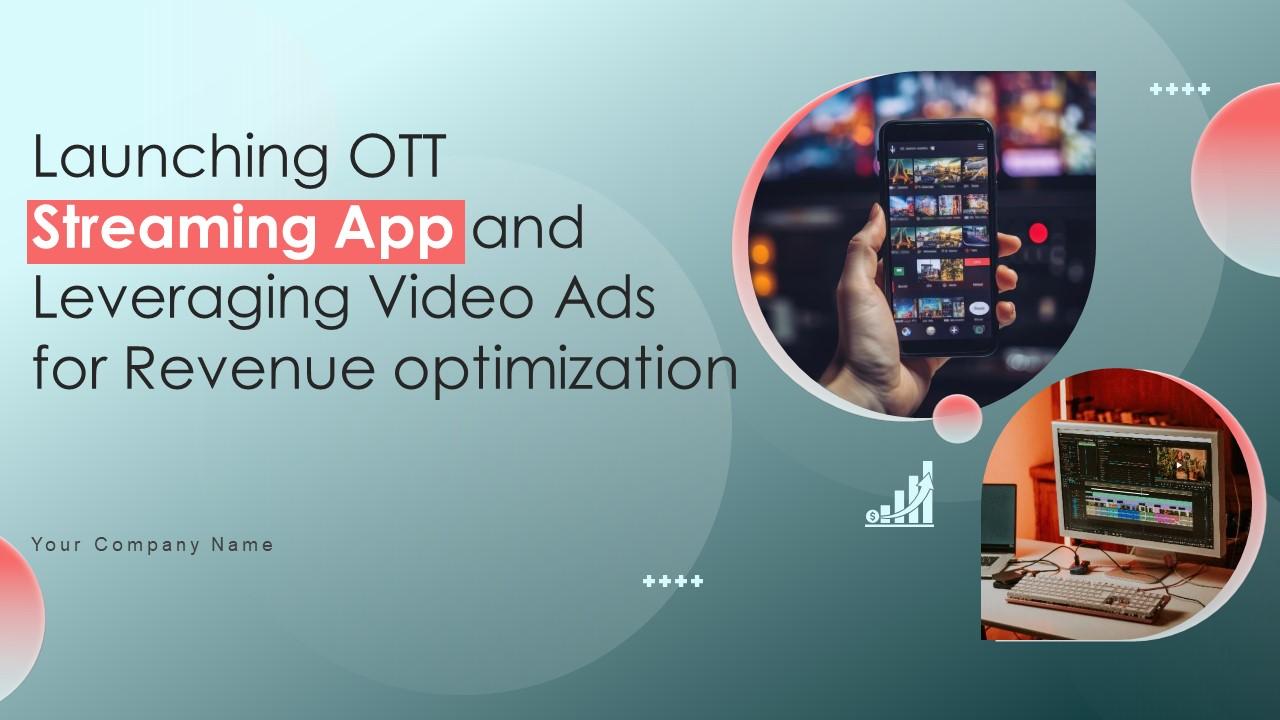 Launching OTT Streaming App and Leveraging Video Ads for Revenue optimization

Your Company Name